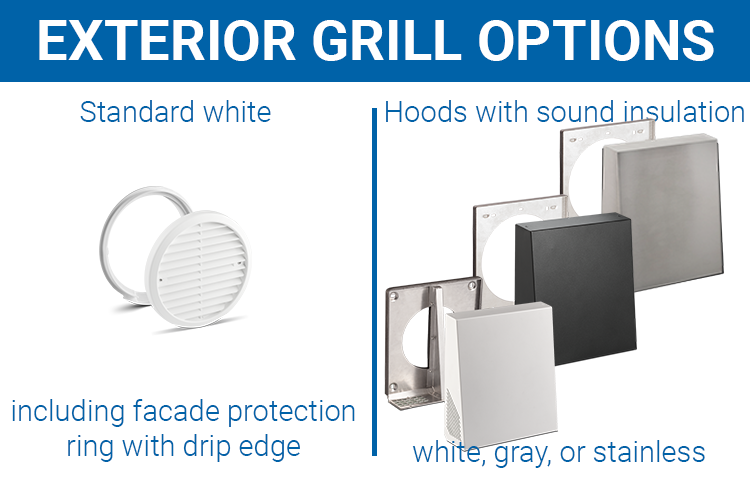 EXTERIOR GRILL OPTIONS

Standard white

including facade protection ring with drip edge

Hoods with sound insulation

white, gray, or stainless